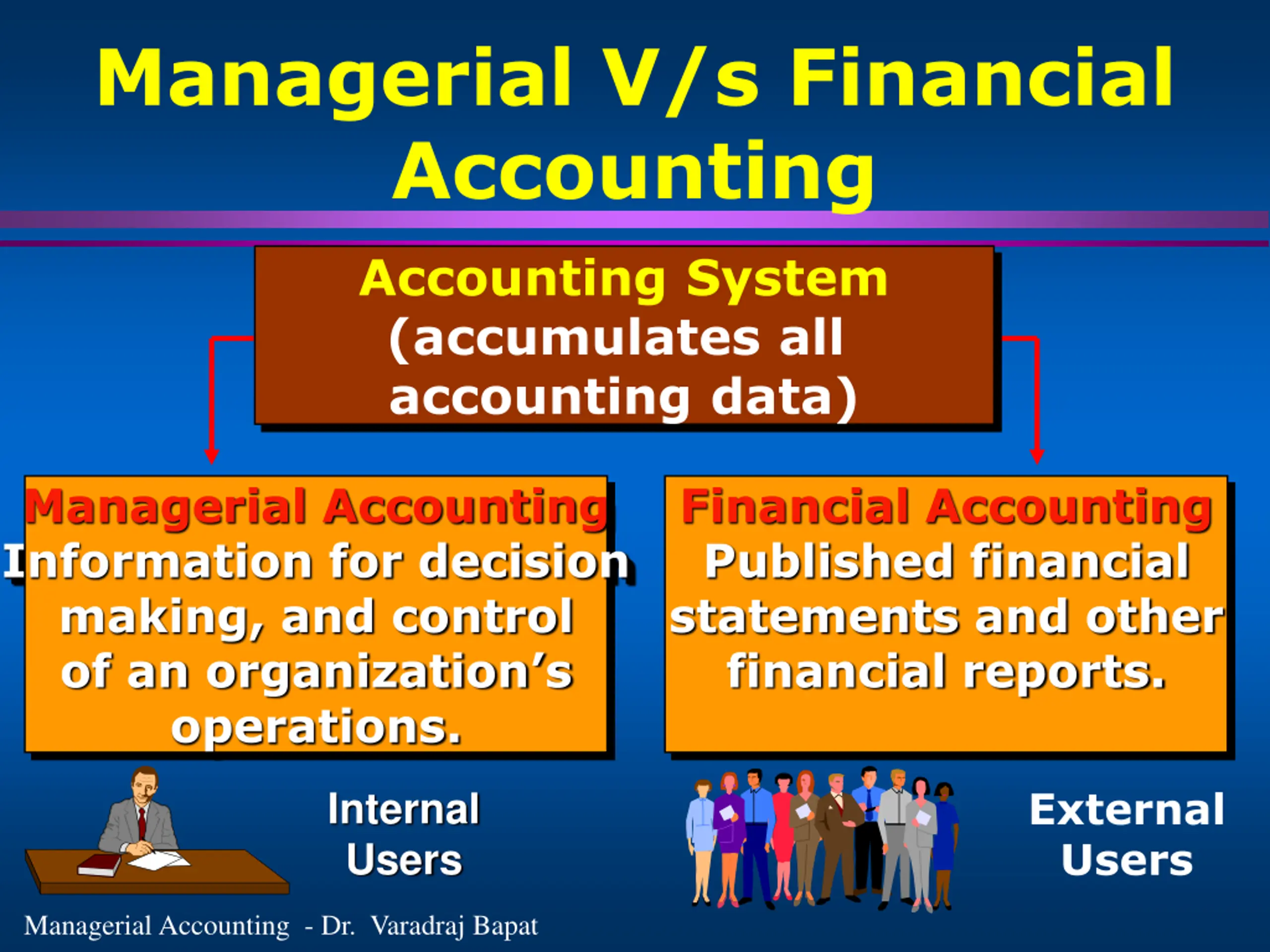 Managerial V/s Financial Accounting

Accounting System (accumulates all accounting data)

Managerial Accounting
Information for decision making, and control of an organization’s operations.

Financial Accounting
Published financial statements and other financial reports.

Internal Users

External Users

Managerial Accounting - Dr. Varadraj Bapat